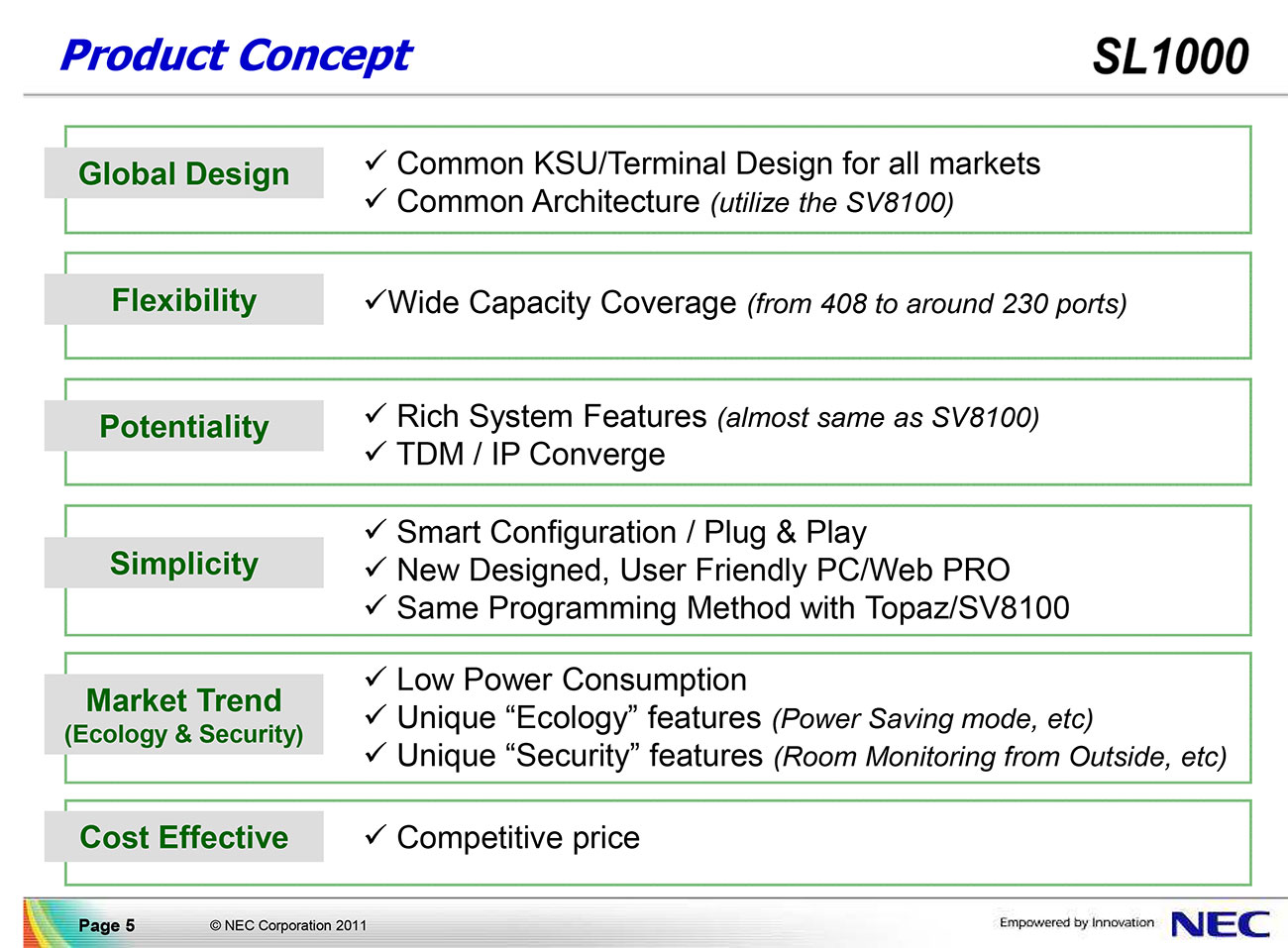 Product Concept

SL1000

Global Design

✓ Common KSU/Terminal Design for all markets
✓ Common Architecture (utilize the SV8100)

Flexibility

✓Wide Capacity Coverage (from 408 to around 230 ports)

Potentiality

✓ Rich System Features (almost same as SV8100)
✓ TDM / IP Converge

Simplicity

✓ Smart Configuration / Plug & Play
✓ New Designed, User Friendly PC/Web PRO
✓ Same Programming Method with Topaz/SV8100

Market Trend
(Ecology & Security)

✓ Low Power Consumption
✓ Unique “Ecology” features (Power Saving mode, etc)
✓ Unique “Security” features (Room Monitoring from Outside, etc)

Cost Effective

✓ Competitive price

Page 5

© NEC Corporation 2011

Empowered by Innovation

NEC